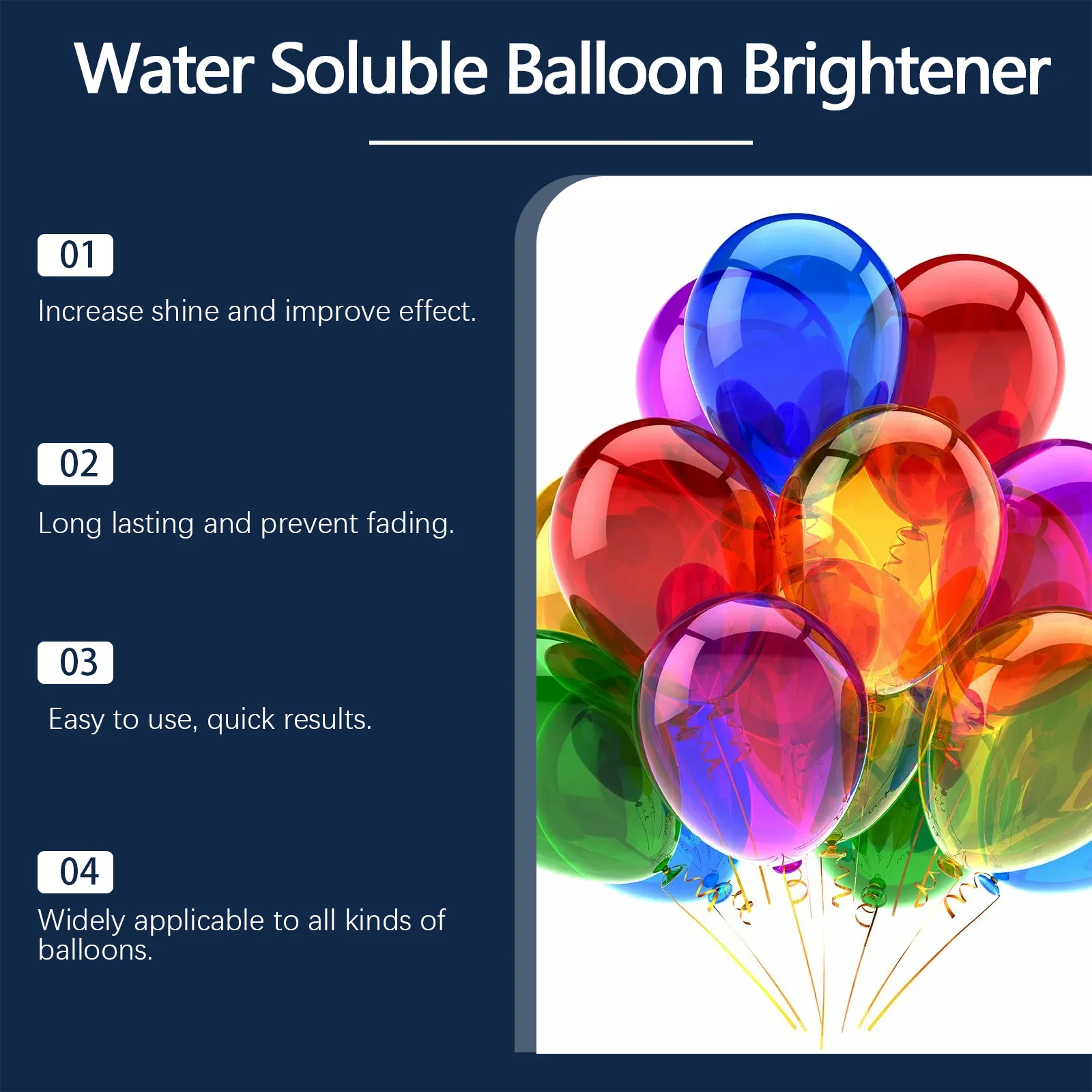 Water Soluble Balloon Brightener

01

Increase shine and improve effect.

02

Long lasting and prevent fading.

03

Easy to use, quick results.

04

Widely applicable to all kinds of balloons.